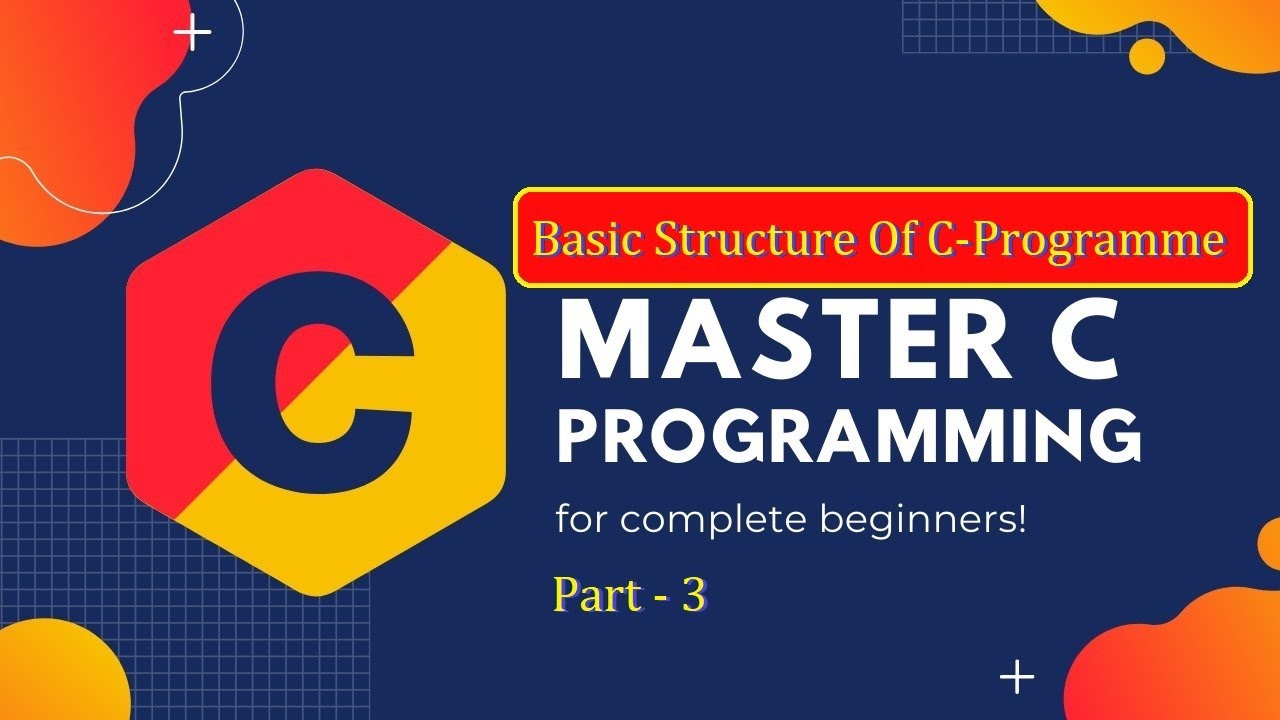 C

Basic Structure Of C-Programme

MASTER C PROGRAMMING

for complete beginners!

Part - 3